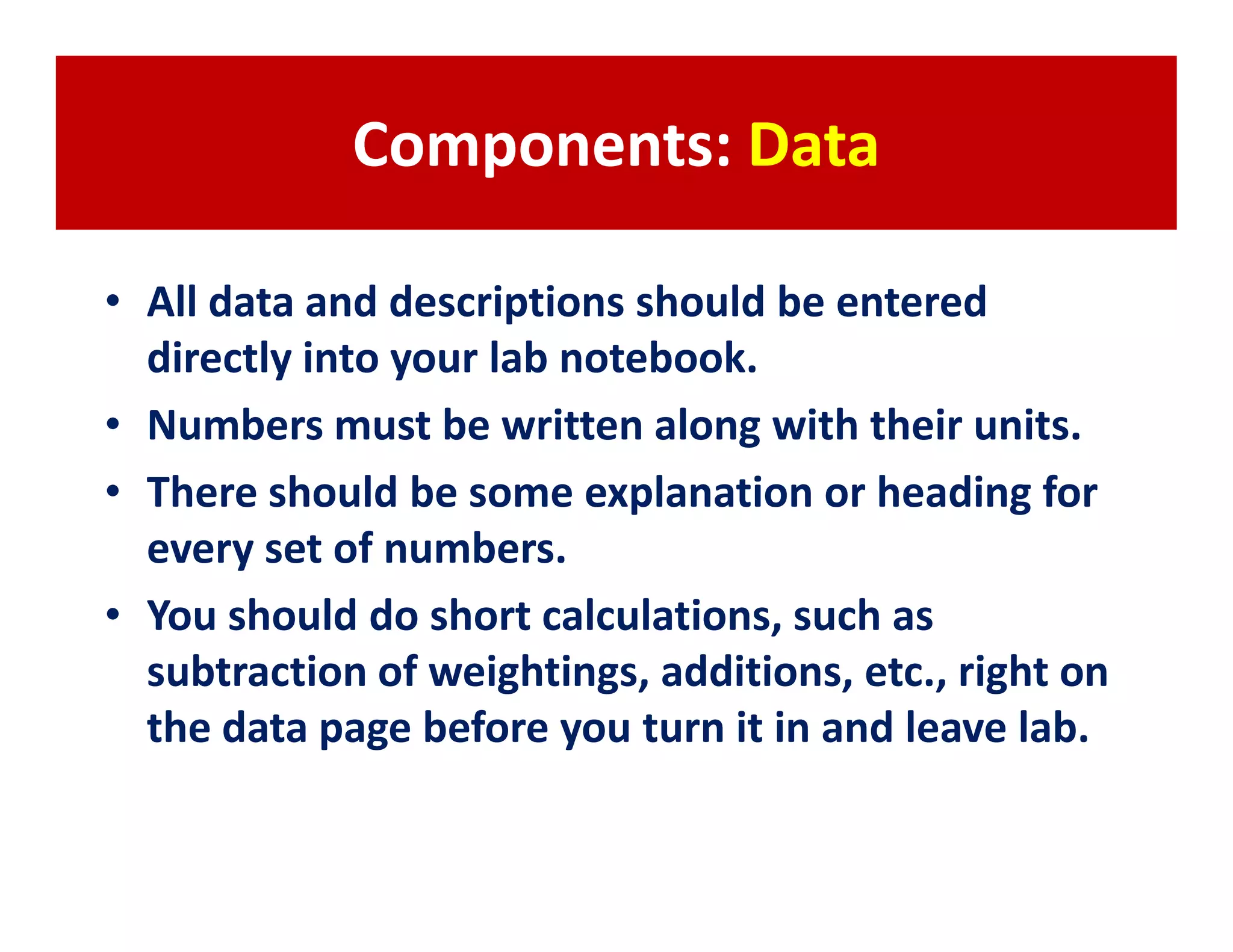 Components: Data

• All data and descriptions should be entered directly into your lab notebook.
• Numbers must be written along with their units.
• There should be some explanation or heading for every set of numbers.
• You should do short calculations, such as subtraction of weightings, additions, etc., right on the data page before you turn it in and leave lab.